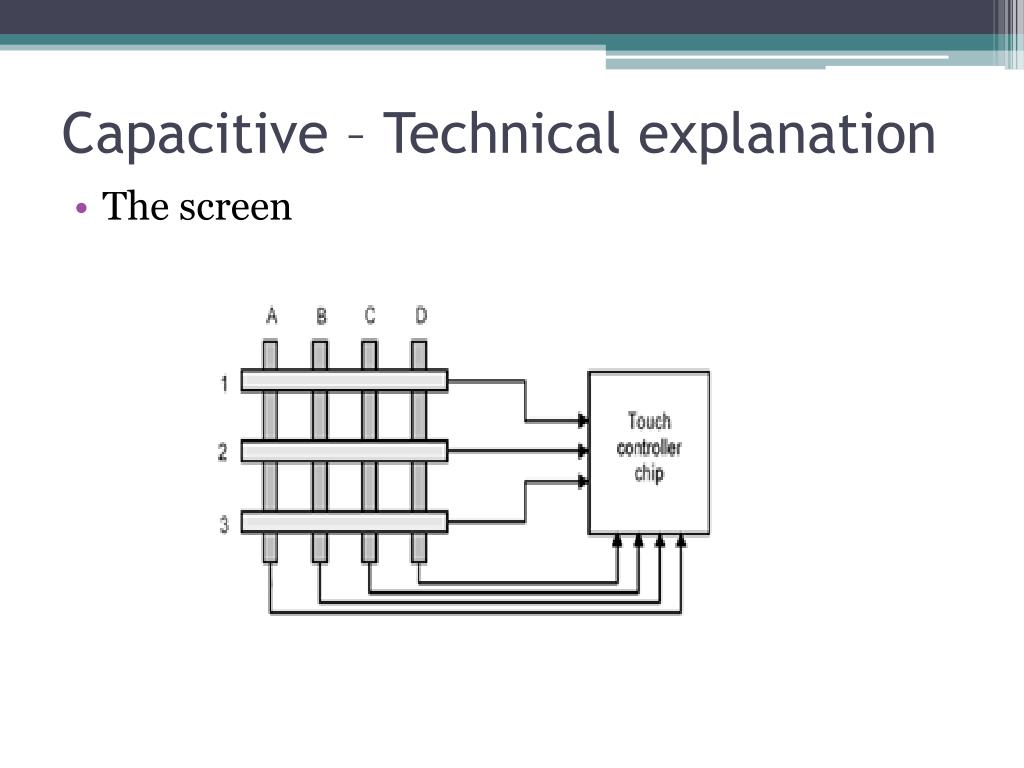 Capacitive – Technical explanation

• The screen

A B C D

1

2

3

Touch controller chip